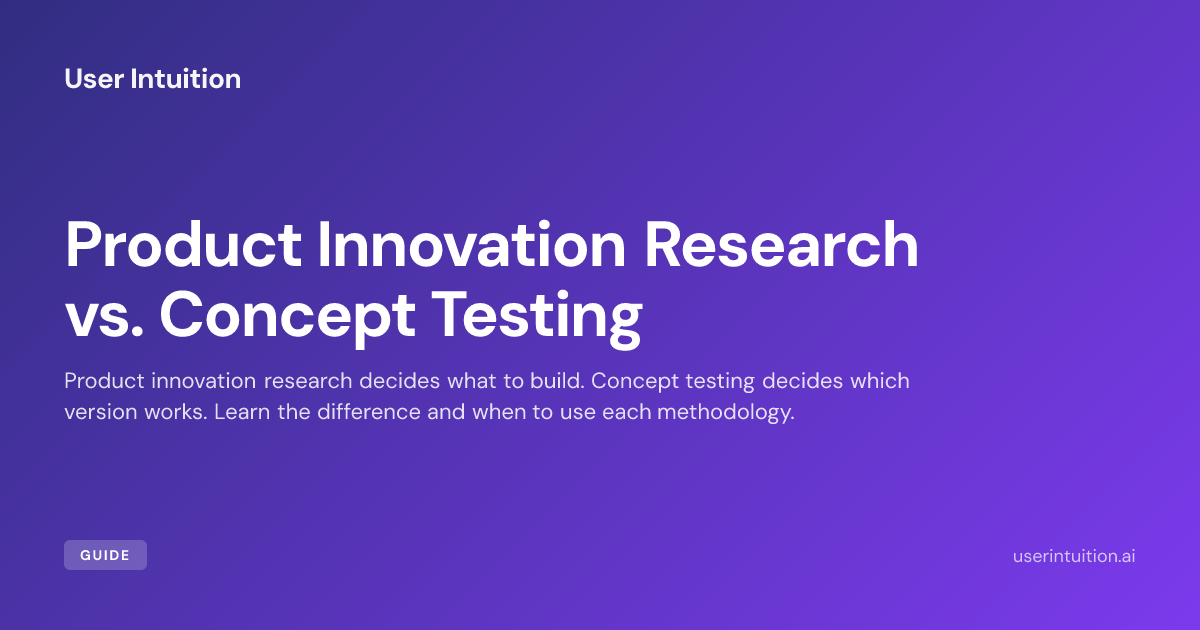 User Intuition

Product Innovation Research vs. Concept Testing

Product innovation research decides what to build. Concept testing decides which version works. Learn the difference and when to use each methodology.

GUIDE

userintuition.ai